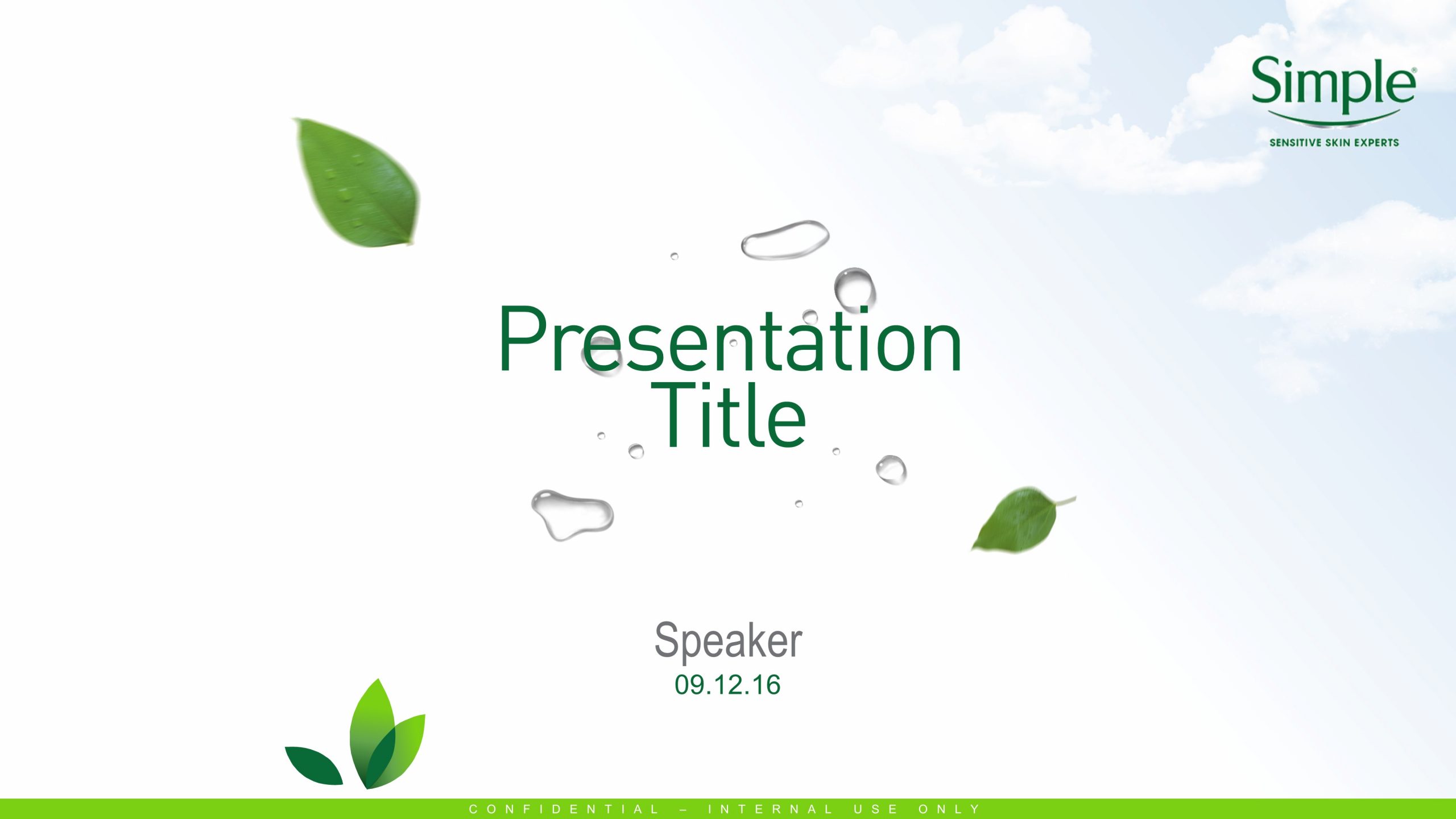 Simple®
SENSITIVE SKIN EXPERTS

Presentation Title

Speaker
09.12.16

CONFIDENTIAL – INTERNAL USE ONLY